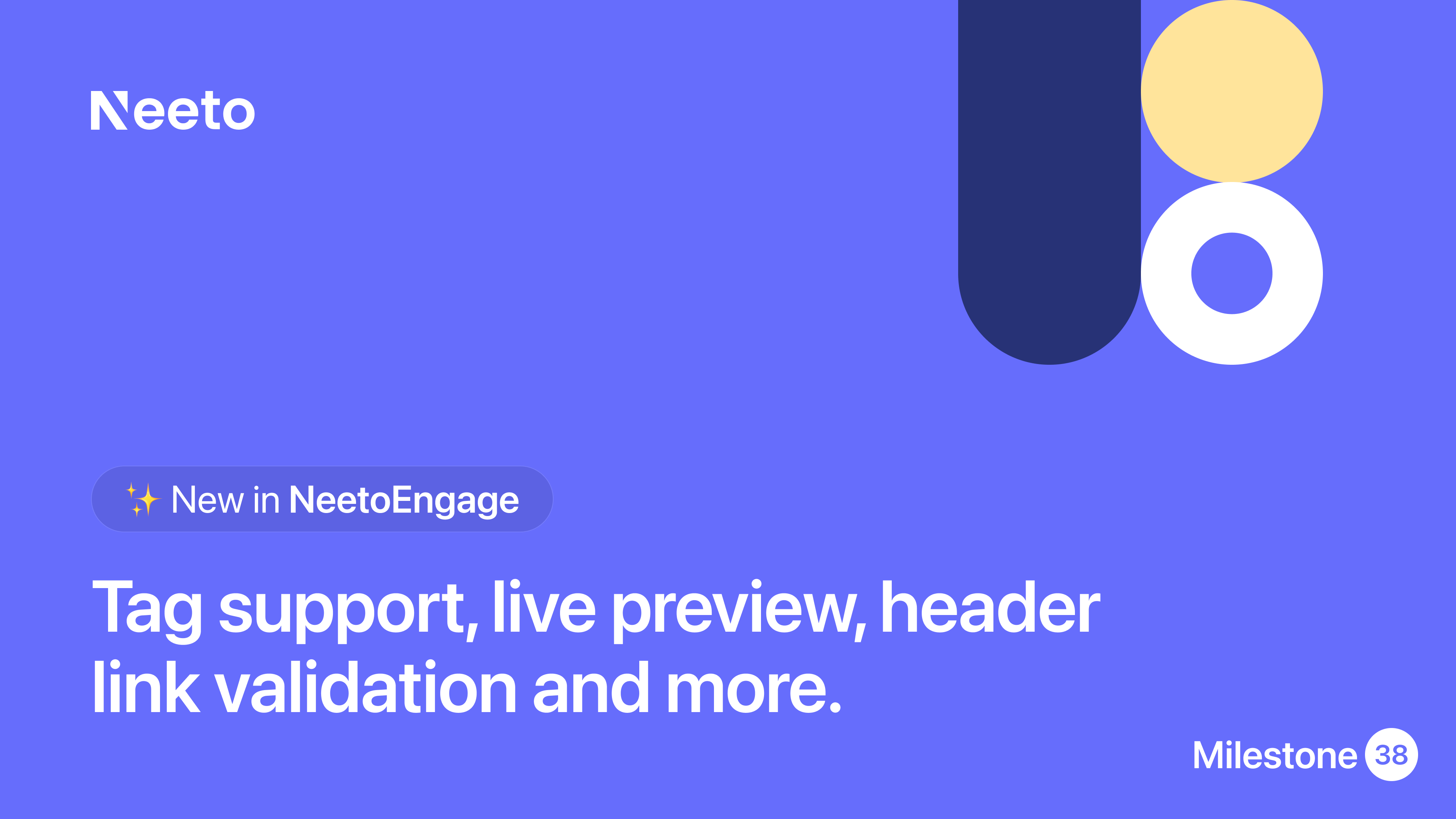 Neeto

✨ New in NeetoEngage

Tag support, live preview, header link validation and more.

Milestone 38